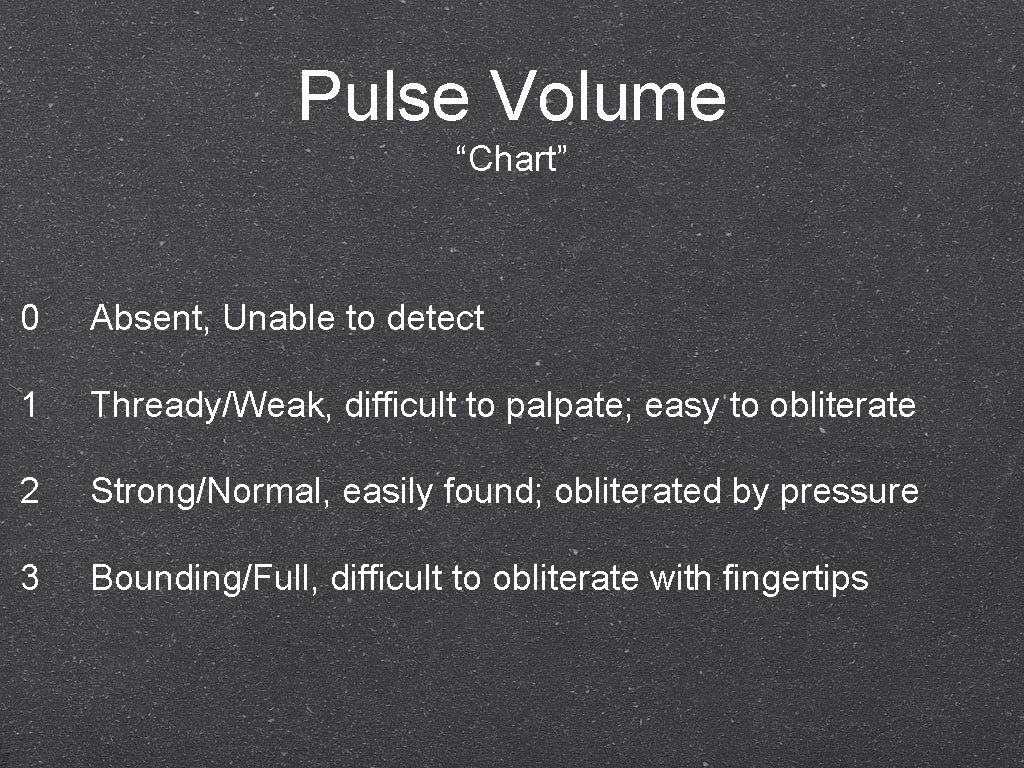 Pulse Volume
“Chart”

0 Absent, Unable to detect

1 Thready/Weak, difficult to palpate; easy to obliterate

2 Strong/Normal, easily found; obliterated by pressure

3 Bounding/Full, difficult to obliterate with fingertips